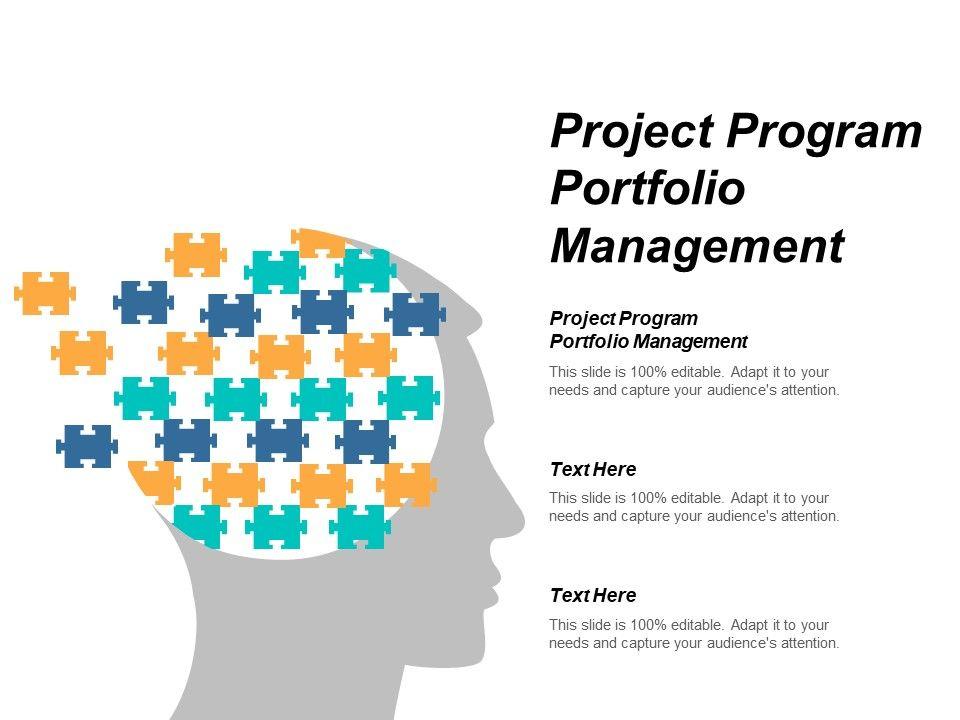 Project Program Portfolio Management

Project Program Portfolio Management

This slide is 100% editable. Adapt it to your needs and capture your audience's attention.

Text Here

This slide is 100% editable. Adapt it to your needs and capture your audience's attention.

Text Here

This slide is 100% editable. Adapt it to your needs and capture your audience's attention.